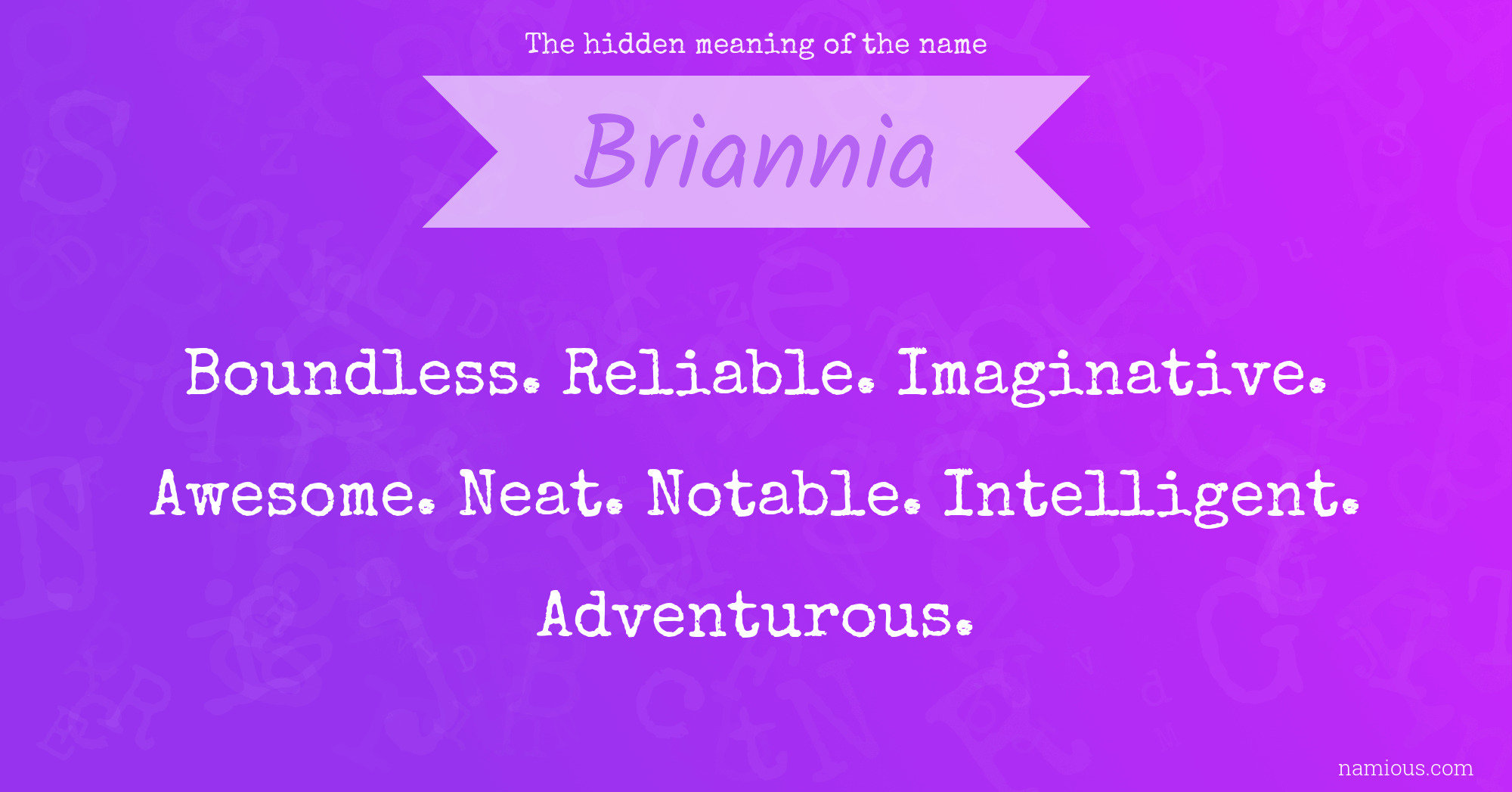 The hidden meaning of the name

Briannia

Boundless. Reliable. Imaginative. Awesome. Neat. Notable. Intelligent. Adventurous.

namious.com